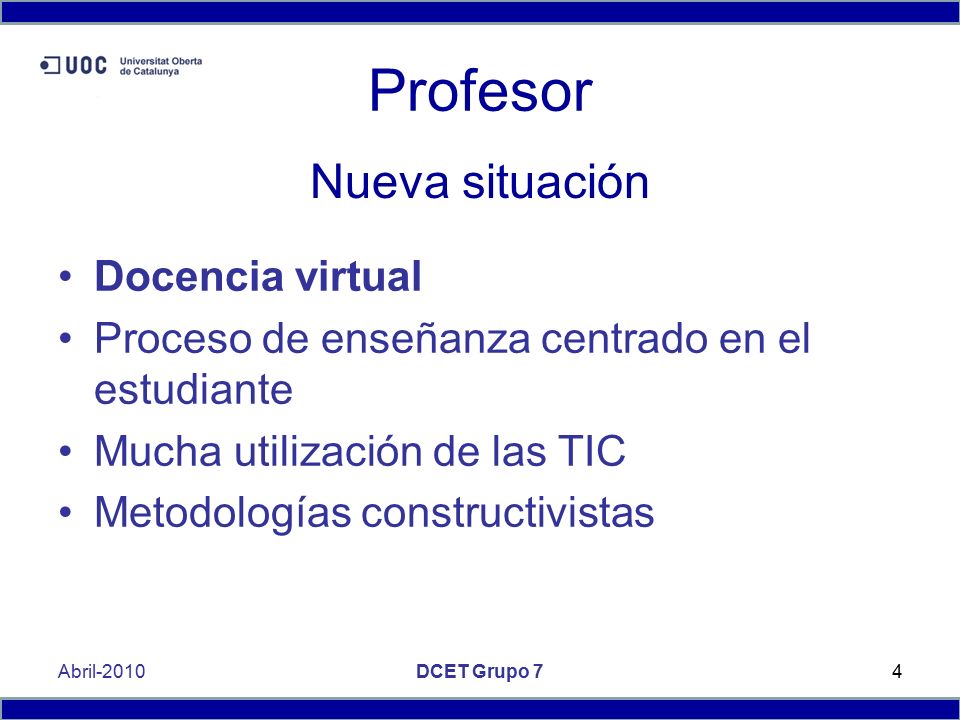 UOC Universitat Oberta de Catalunya

Profesor

Nueva situación

• Docencia virtual
• Proceso de enseñanza centrado en el estudiante
• Mucha utilización de las TIC
• Metodologías constructivistas

Abril-2010 DCET Grupo 7 4